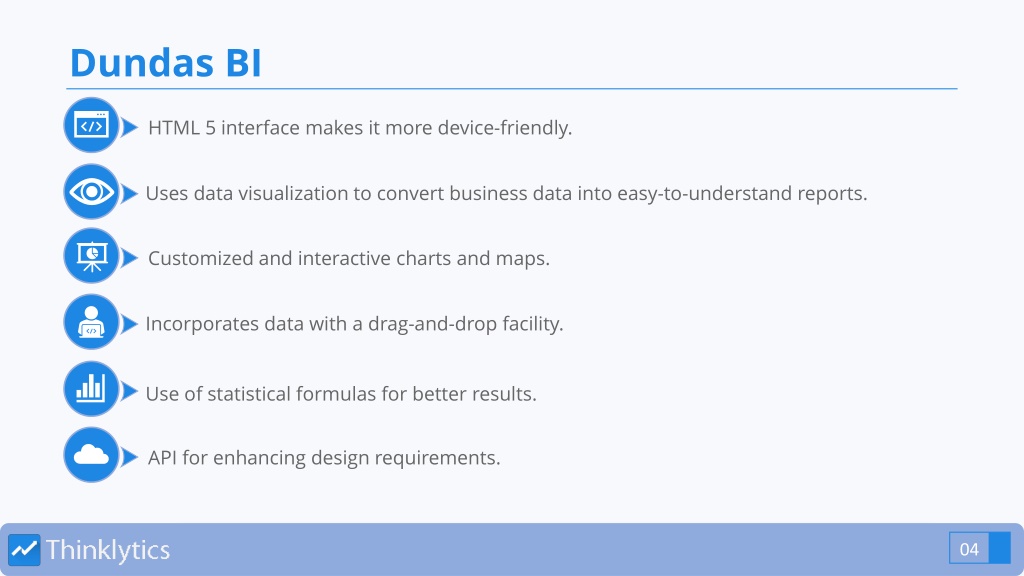 Dundas BI

HTML 5 interface makes it more device-friendly.

Uses data visualization to convert business data into easy-to-understand reports.

Customized and interactive charts and maps.

Incorporates data with a drag-and-drop facility.

Use of statistical formulas for better results.

API for enhancing design requirements.

Thinklytics

04